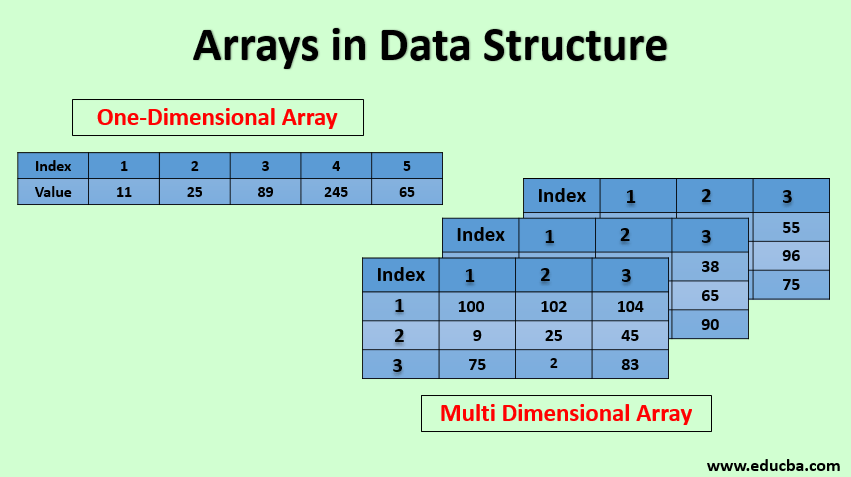 Arrays in Data Structure

One-Dimensional Array

| Index | 1 | 2 | 3 | 4 | 5 |
|---|---|---|---|---|---|
| Value | 11 | 25 | 89 | 245 | 65 |

| Index | 1 | 2 | 3 |
|---|---|---|---|
| | | | 55 |
| | | | 96 |
| | | | 75 |

| Index | 1 | 2 | 3 |
|---|---|---|---|
| | | | 38 |
| | | | 65 |
| | | | 90 |

| Index | 1 | 2 | 3 |
|---|---|---|---|
| 1 | 100 | 102 | 104 |
| 2 | 9 | 25 | 45 |
| 3 | 75 | 2 | 83 |

Multi Dimensional Array

www.educba.com